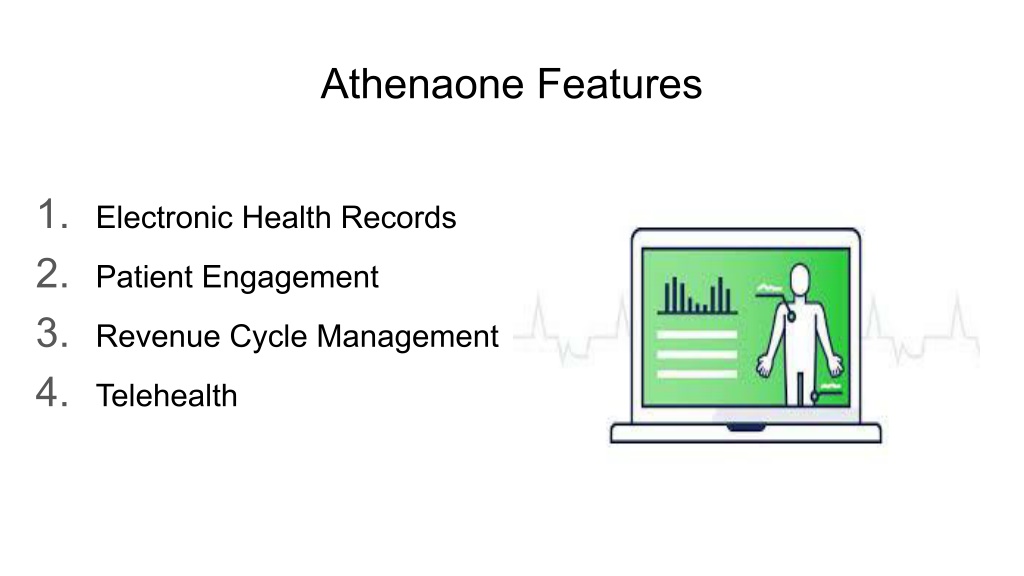 Athenaone Features

1. Electronic Health Records
2. Patient Engagement
3. Revenue Cycle Management
4. Telehealth